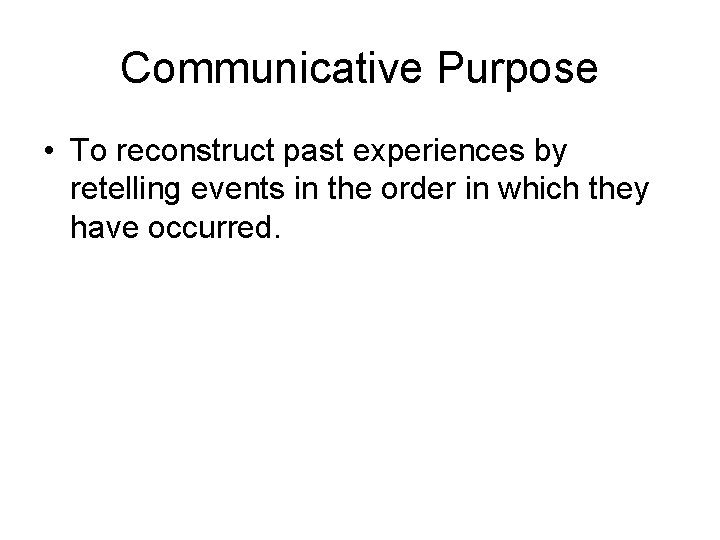 Communicative Purpose

• To reconstruct past experiences by retelling events in the order in which they have occurred.